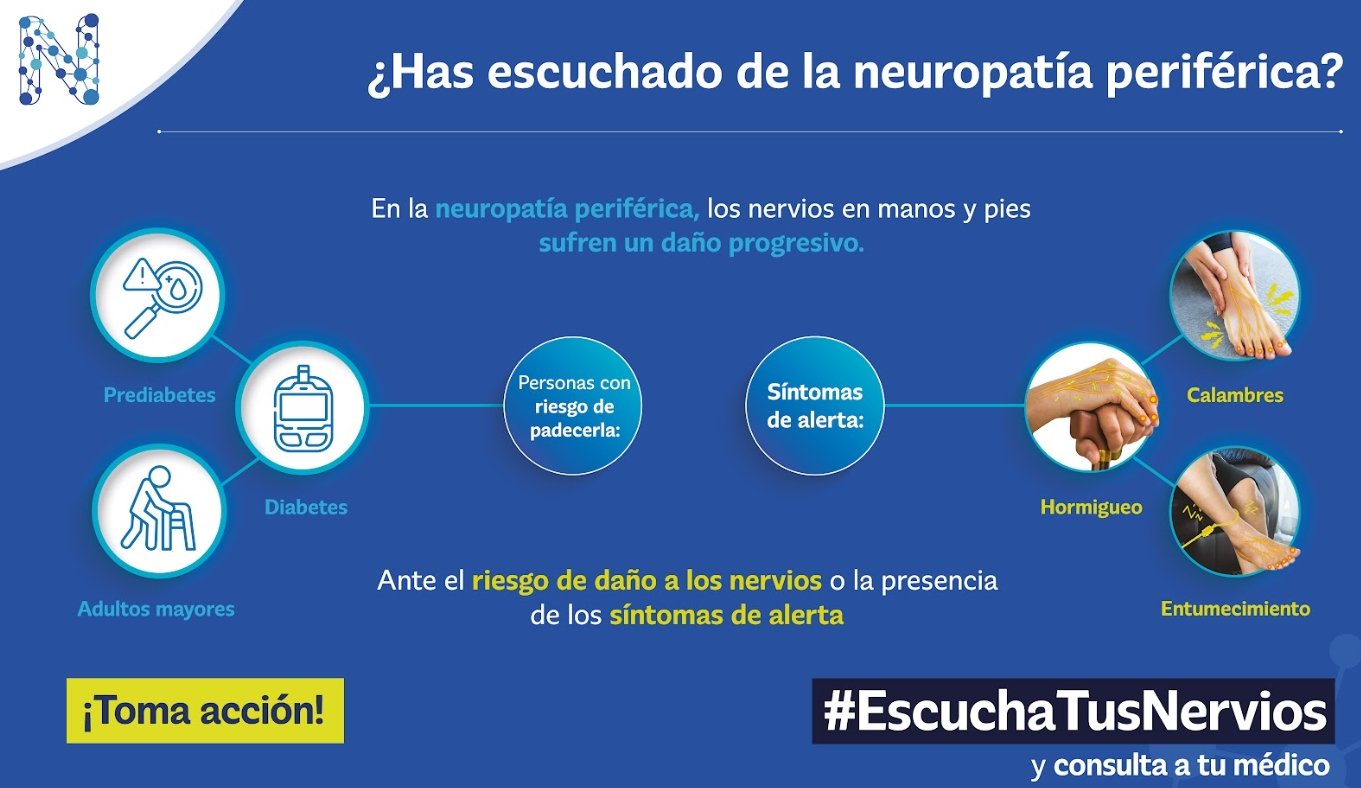 N

¿Has escuchado de la neuropatía periférica?

En la neuropatía periférica, los nervios en manos y pies sufren un daño progresivo.

Prediabetes

Diabetes

Adultos mayores

Personas con riesgo de padecerla:

Síntomas de alerta:

Calambres

Hormigueo

Entumecimiento

Ante el riesgo de daño a los nervios o la presencia de los síntomas de alerta

¡Toma acción!

#EscuchaTusNervios

y consulta a tu médico